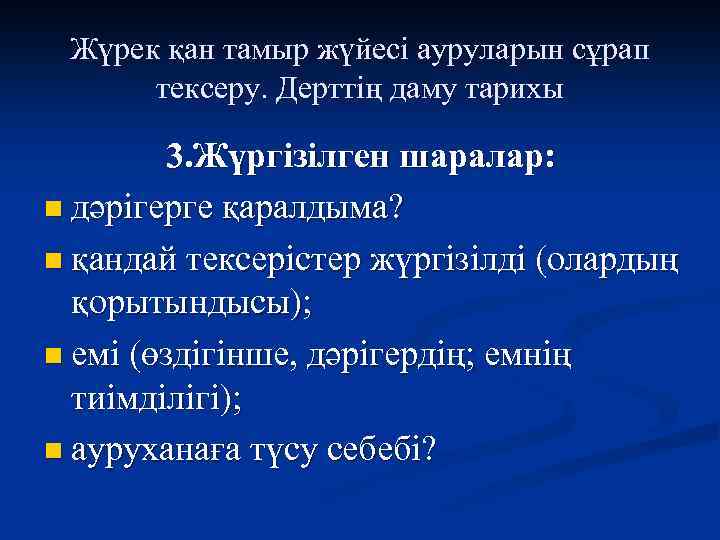 Жүрек қан тамыр жүйесі ауруларын сұрап тексеру. Дерттің даму тарихы

3.Жүргізілген шаралар:

дәрігерге қаралдыма?

қандай тексерістер жүргізілді (олардың қорытындысы);

емі (өздігінше, дәрігердің; емнің тиімділігі);

ауруханаға түсу себебі?